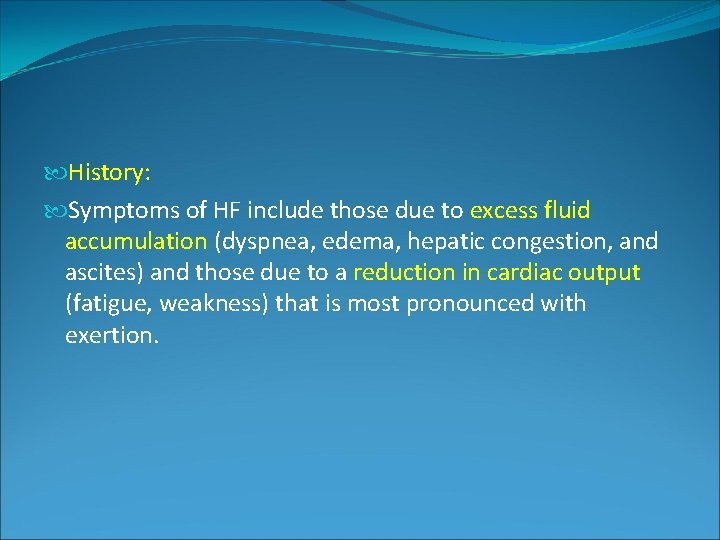 History:

Symptoms of HF include those due to excess fluid accumulation (dyspnea, edema, hepatic congestion, and ascites) and those due to a reduction in cardiac output (fatigue, weakness) that is most pronounced with exertion.